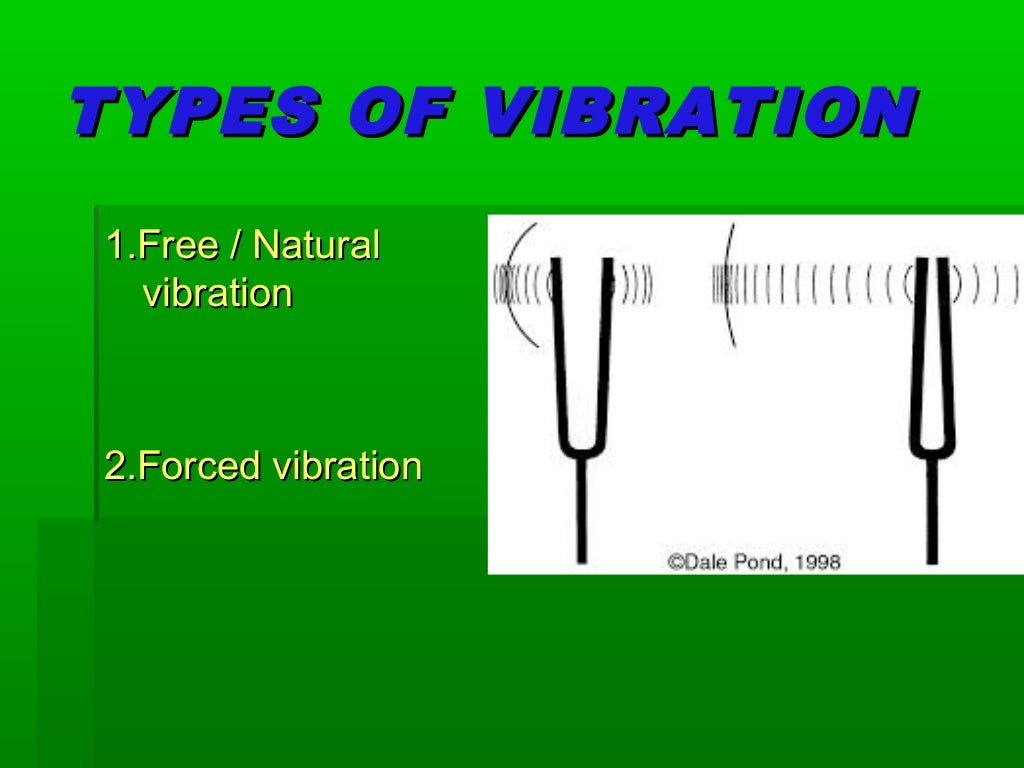 TYPES OF VIBRATION

1.Free / Natural vibration

2.Forced vibration

©Dale Pond, 1998